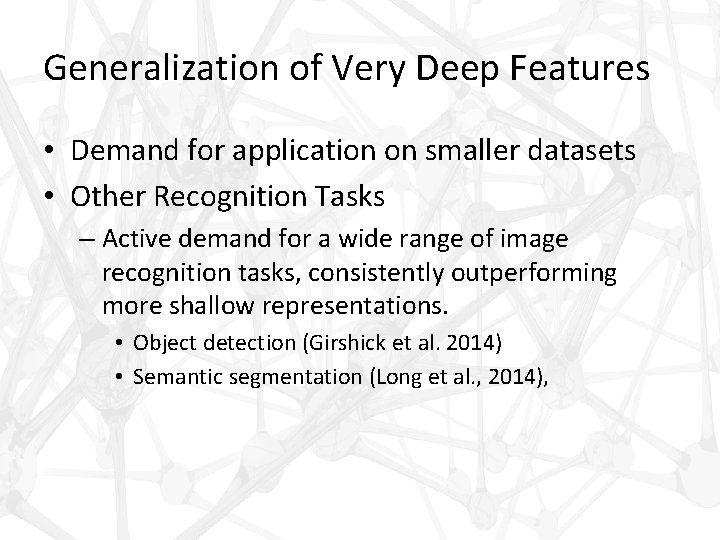 Generalization of Very Deep Features

• Demand for application on smaller datasets
• Other Recognition Tasks
– Active demand for a wide range of image recognition tasks, consistently outperforming more shallow representations.
• Object detection (Girshick et al. 2014)
• Semantic segmentation (Long et al., 2014),